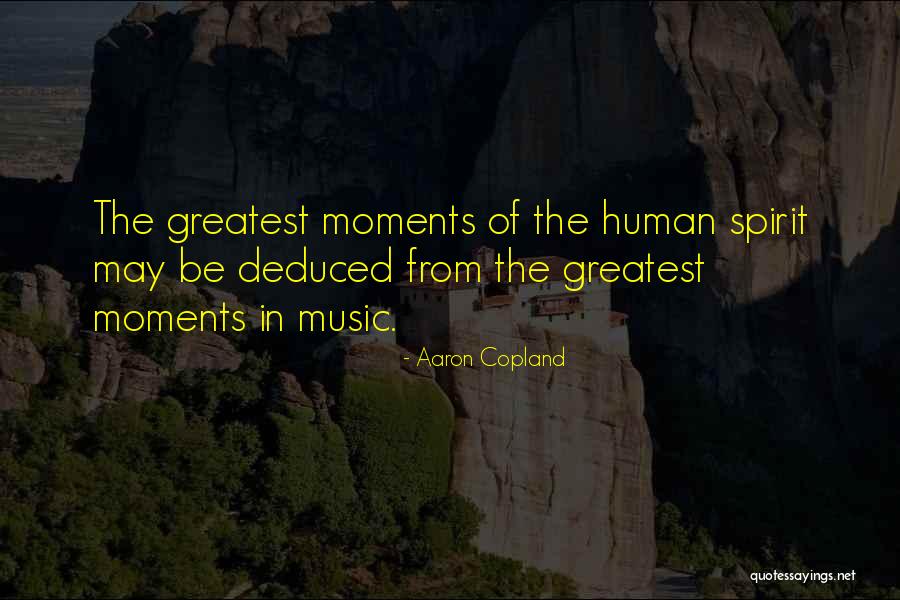 The greatest moments of the human spirit may be deduced from the greatest moments in music.

- Aaron Copland

quotessayings.net